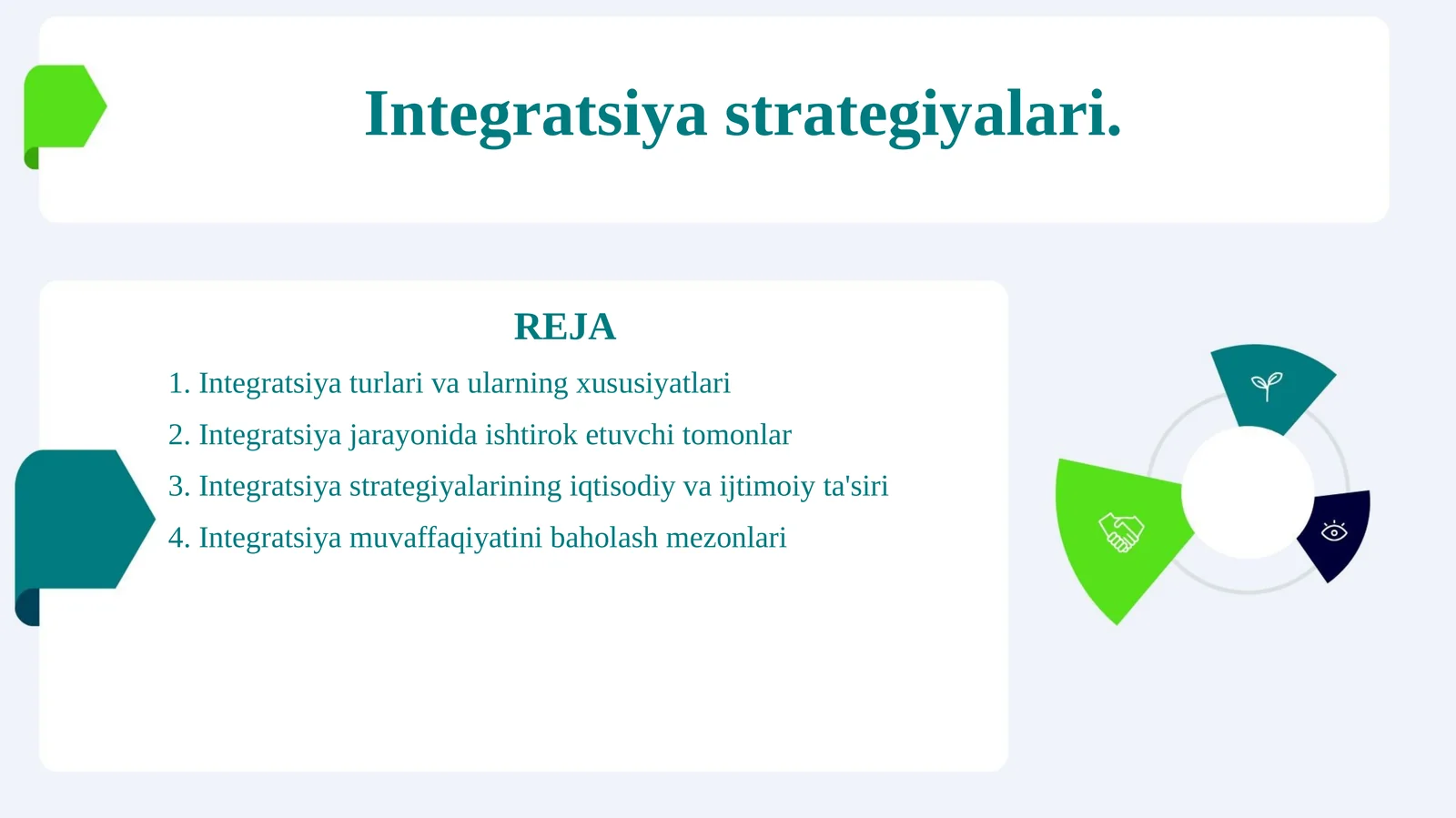 Integratsiya strategiyalari.

REJA

1. Integratsiya turlari va ularning xususiyatlari
2. Integratsiya jarayonida ishtirok etuvchi tomonlar
3. Integratsiya strategiyalarining iqtisodiy va ijtimoiy ta'siri
4. Integratsiya muvaffaqiyatini baholash mezonlari